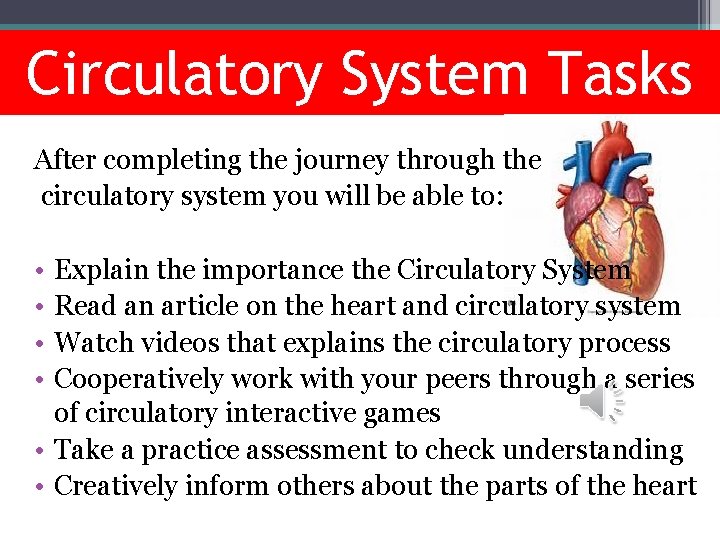 Circulatory System Tasks

After completing the journey through the circulatory system you will be able to:

• Explain the importance the Circulatory System
• Read an article on the heart and circulatory system
• Watch videos that explains the circulatory process
• Cooperatively work with your peers through a series of circulatory interactive games
• Take a practice assessment to check understanding
• Creatively inform others about the parts of the heart